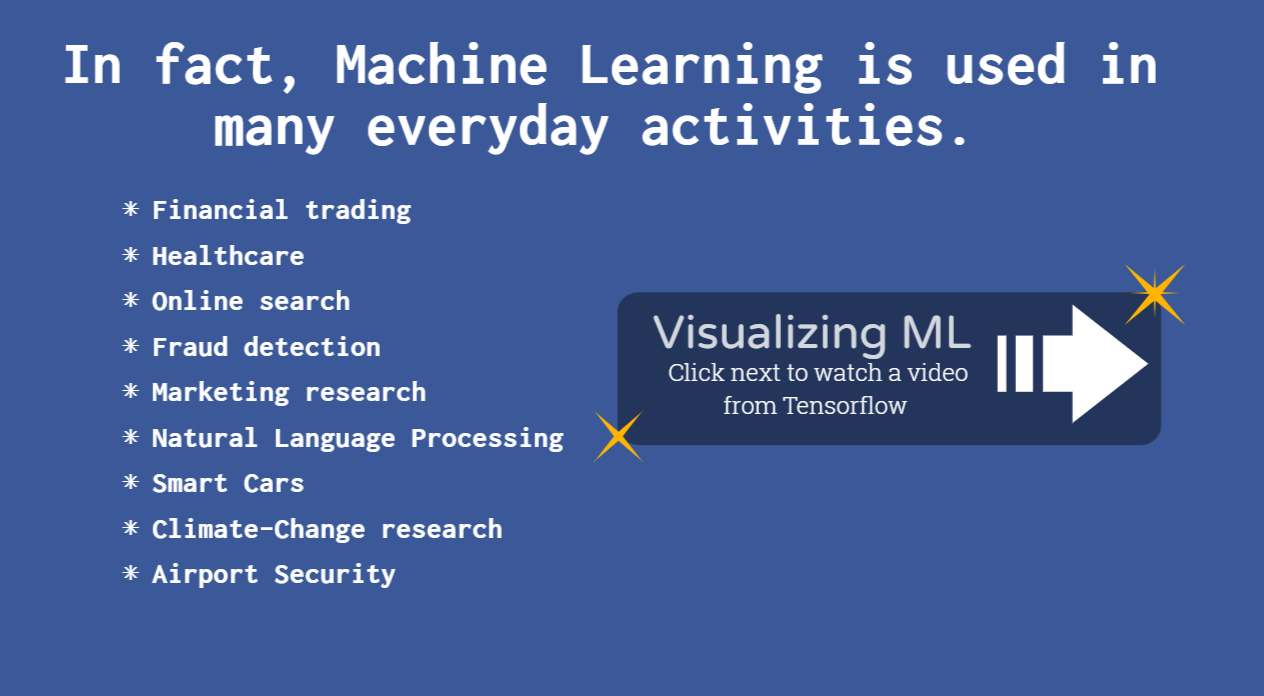 In fact, Machine Learning is used in many everyday activities.

* Financial trading
* Healthcare
* Online search
* Fraud detection
* Marketing research
* Natural Language Processing
* Smart Cars
* Climate-Change research
* Airport Security

Visualizing ML
Click next to watch a video from Tensorflow